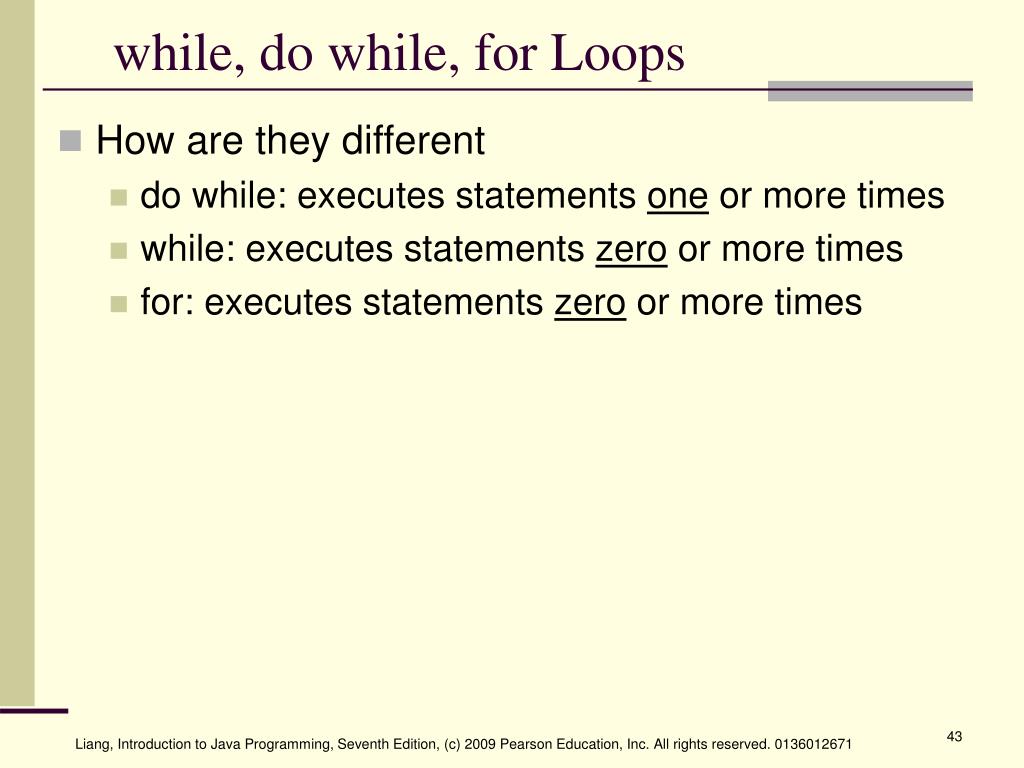 while, do while, for Loops

How are they different

do while: executes statements one or more times

while: executes statements zero or more times

for: executes statements zero or more times

Liang, Introduction to Java Programming, Seventh Edition, (c) 2009 Pearson Education, Inc. All rights reserved. 0136012671

43